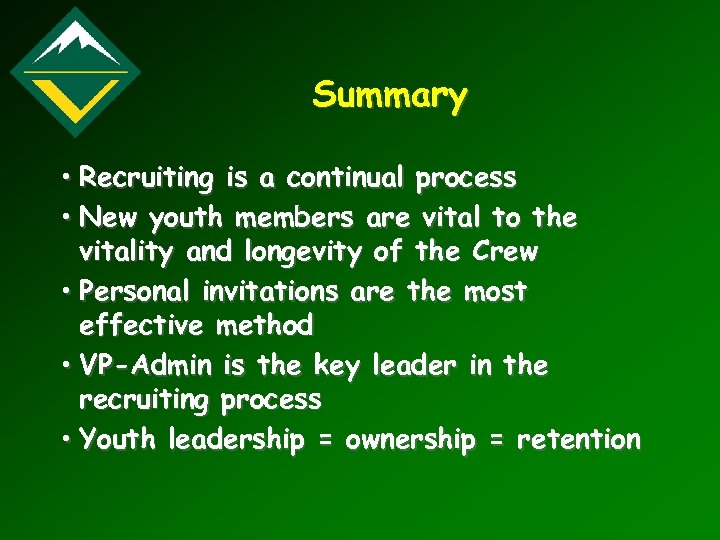 Summary

• Recruiting is a continual process
• New youth members are vital to the vitality and longevity of the Crew
• Personal invitations are the most effective method
• VP-Admin is the key leader in the recruiting process
• Youth leadership = ownership = retention